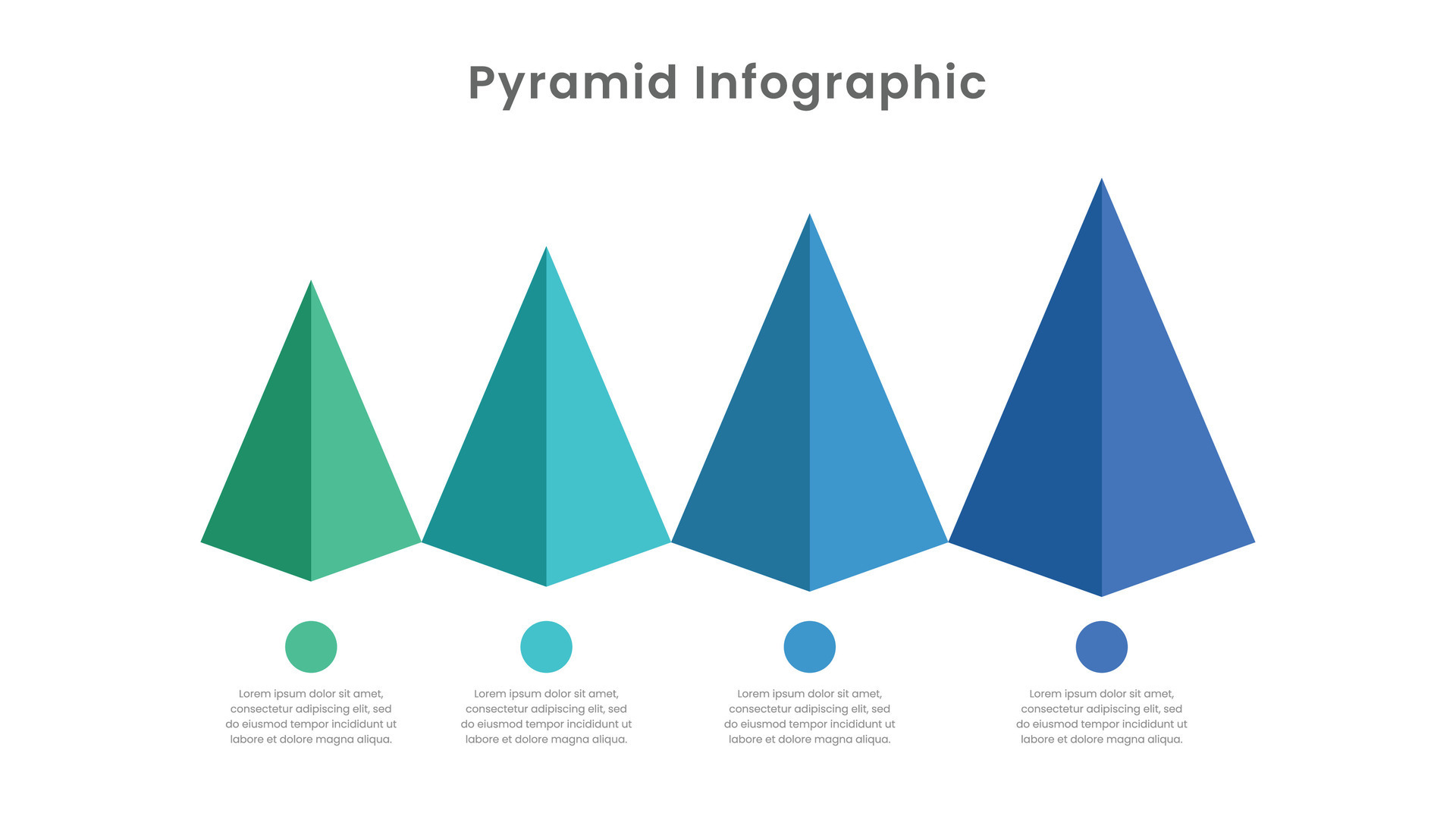 Pyramid Infographic

Lorem ipsum dolor sit amet, consectetur adipiscing elit, sed do eiusmod tempor incididunt ut labore et dolore magna aliqua.

Lorem ipsum dolor sit amet, consectetur adipiscing elit, sed do eiusmod tempor incididunt ut labore et dolore magna aliqua.

Lorem ipsum dolor sit amet, consectetur adipiscing elit, sed do eiusmod tempor incididunt ut labore et dolore magna aliqua.

Lorem ipsum dolor sit amet, consectetur adipiscing elit, sed do eiusmod tempor incididunt ut labore et dolore magna aliqua.